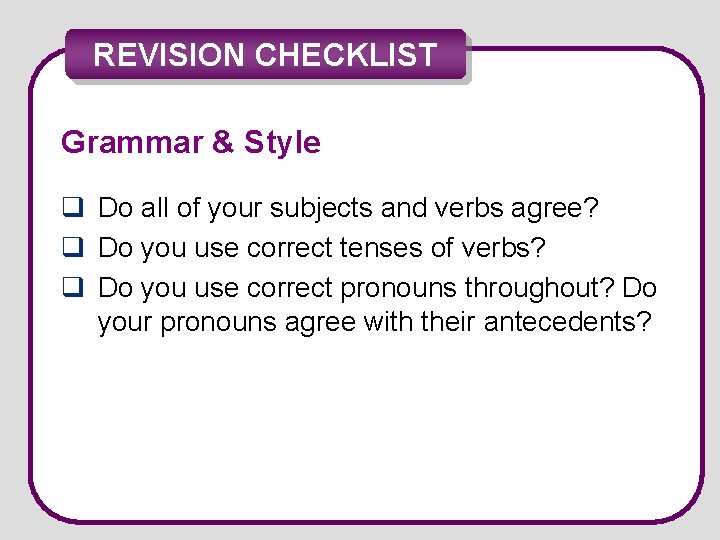 REVISION CHECKLIST

Grammar & Style

❑ Do all of your subjects and verbs agree?
❑ Do you use correct tenses of verbs?
❑ Do you use correct pronouns throughout? Do your pronouns agree with their antecedents?